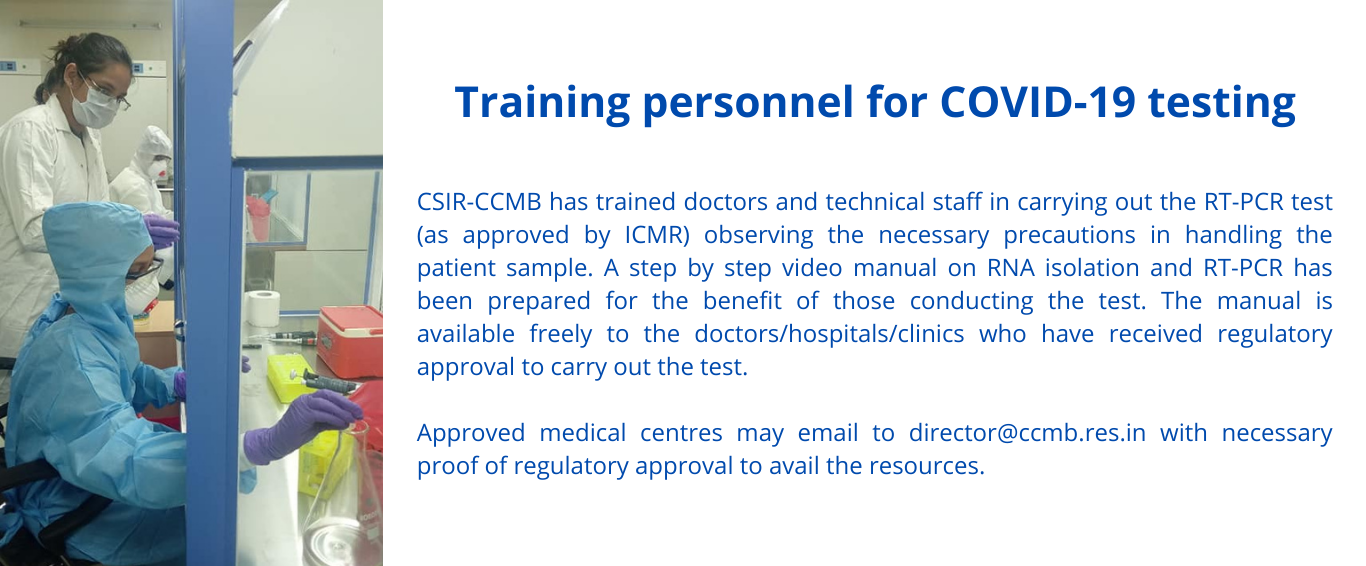 Training personnel for COVID-19 testing

CSIR-CCMB has trained doctors and technical staff in carrying out the RT-PCR test (as approved by ICMR) observing the necessary precautions in handling the patient sample. A step by step video manual on RNA isolation and RT-PCR has been prepared for the benefit of those conducting the test. The manual is available freely to the doctors/hospitals/clinics who have received regulatory approval to carry out the test.

Approved medical centres may email to director@ccmb.res.in with necessary proof of regulatory approval to avail the resources.